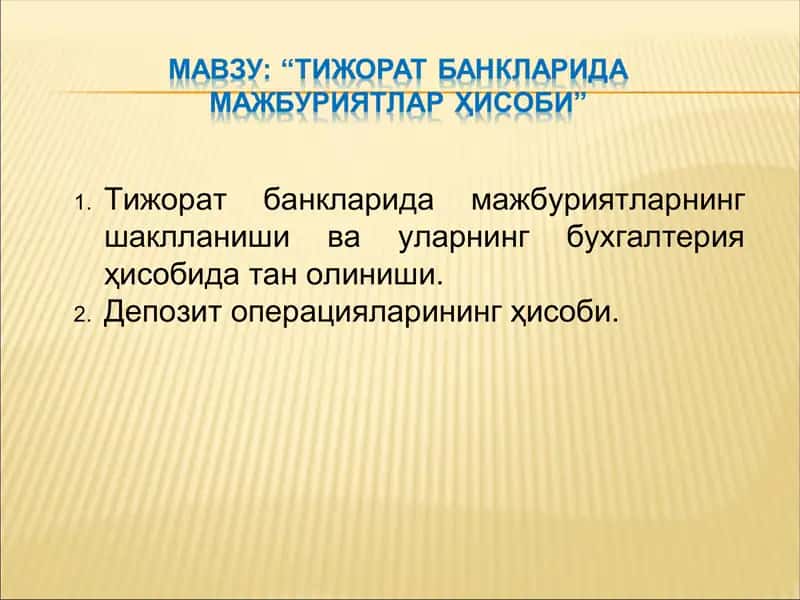 МАВЗУ: “ТИЖОРАТ БАНКЛАРИДА МАЖБУРИЯТЛАР ҲИСОБИ”

1. Тижорат банкларида мажбуриятларнинг шаклланиши ва уларнинг бухгалтерия ҳисобида тан олиниши.
2. Депозит операцияларининг ҳисоби.